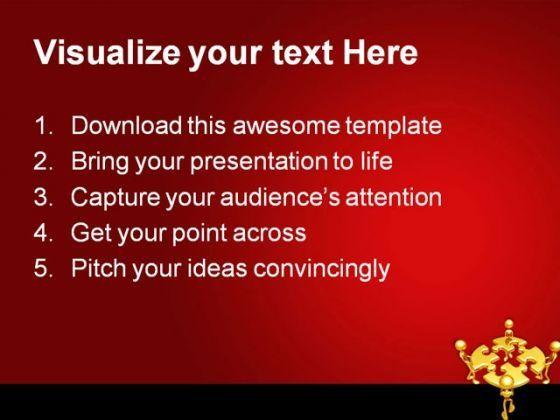 Visualize your text Here

1. Download this awesome template
2. Bring your presentation to life
3. Capture your audience's attention
4. Get your point across
5. Pitch your ideas convincingly